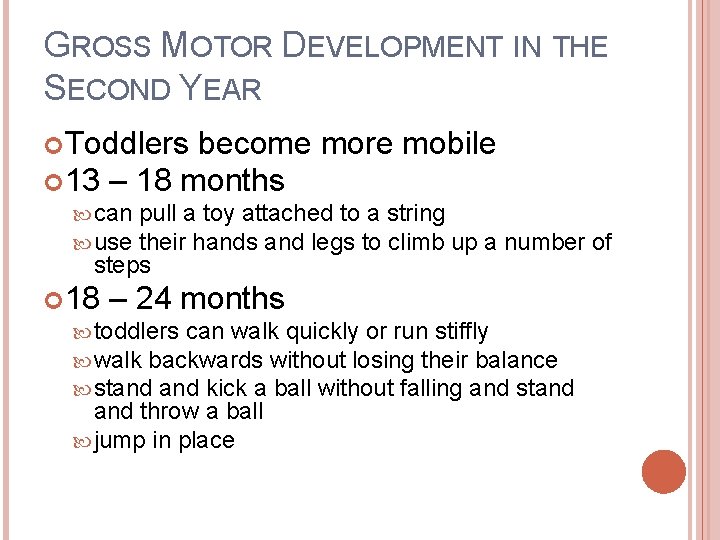 GROSS MOTOR DEVELOPMENT IN THE SECOND YEAR

Toddlers become more mobile

13 – 18 months

can pull a toy attached to a string

use their hands and legs to climb up a number of steps

18 – 24 months

toddlers can walk quickly or run stiffly

walk backwards without losing their balance

stand and kick a ball without falling and stand and throw a ball

jump in place